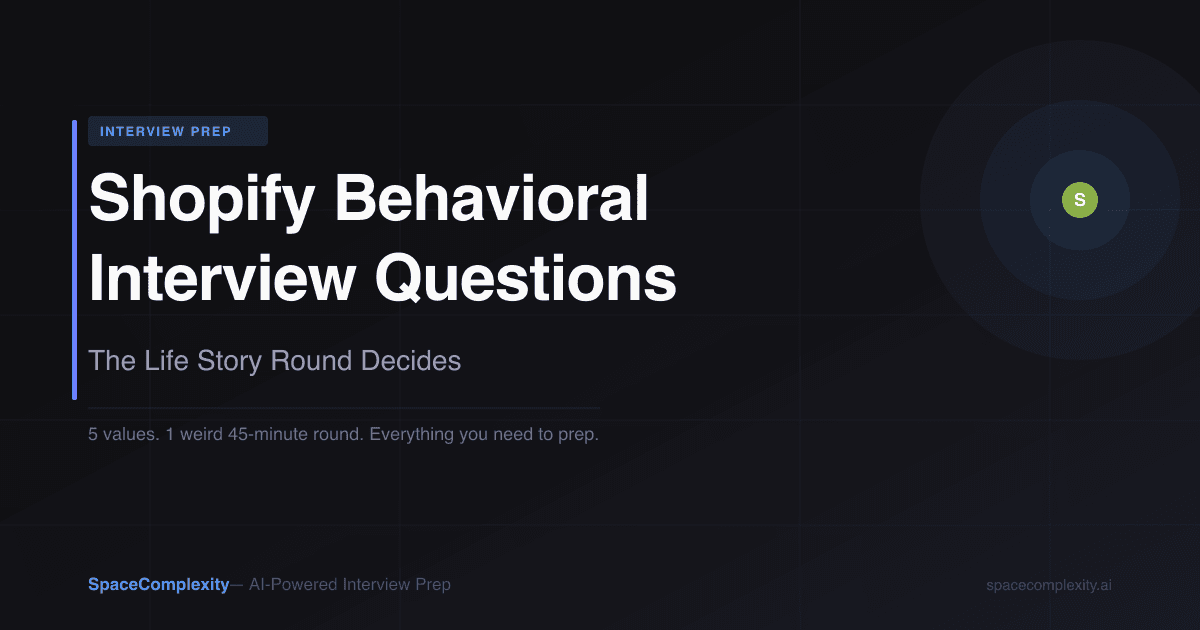 INTERVIEW PREP

Shopify Behavioral Interview Questions

The Life Story Round Decides

5 values. 1 weird 45-minute round. Everything you need to prep.

S

SpaceComplexity— AI-Powered Interview Prep

spacecomplexity.ai